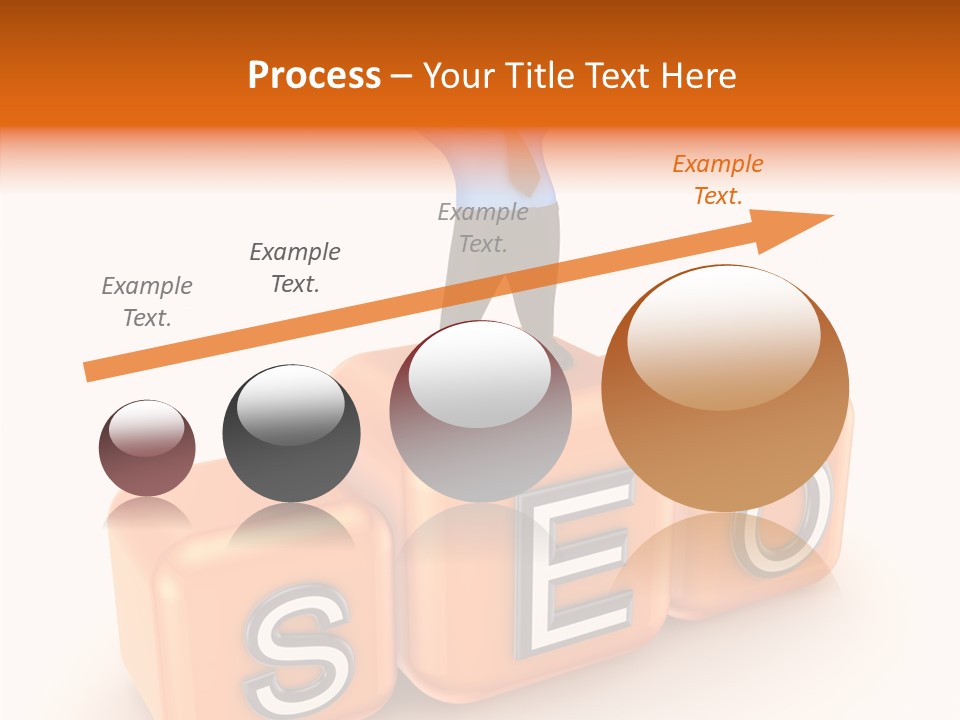 Process – Your Title Text Here

Example Text.

Example Text.

Example Text.

Example Text.

S E O